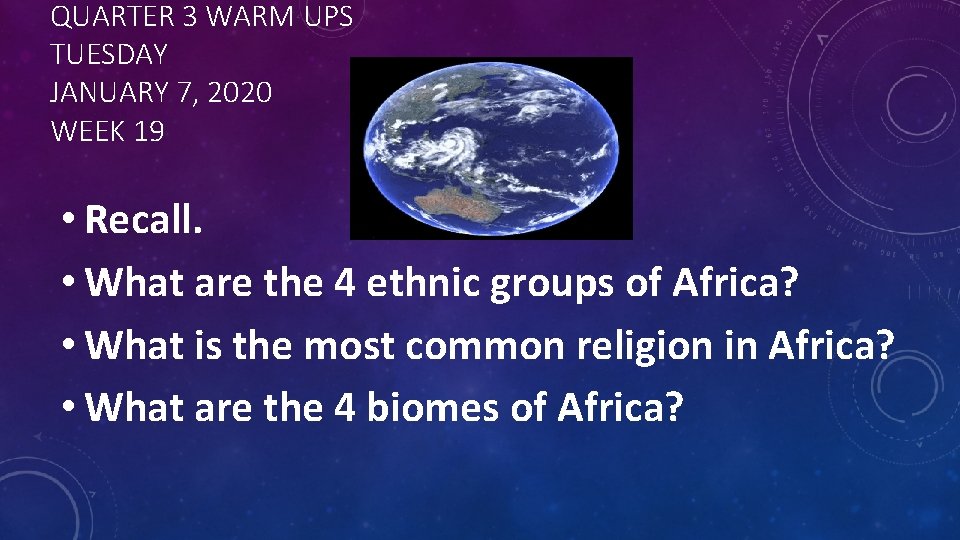 QUARTER 3 WARM UPS
TUESDAY
JANUARY 7, 2020
WEEK 19

• Recall.
• What are the 4 ethnic groups of Africa?
• What is the most common religion in Africa?
• What are the 4 biomes of Africa?